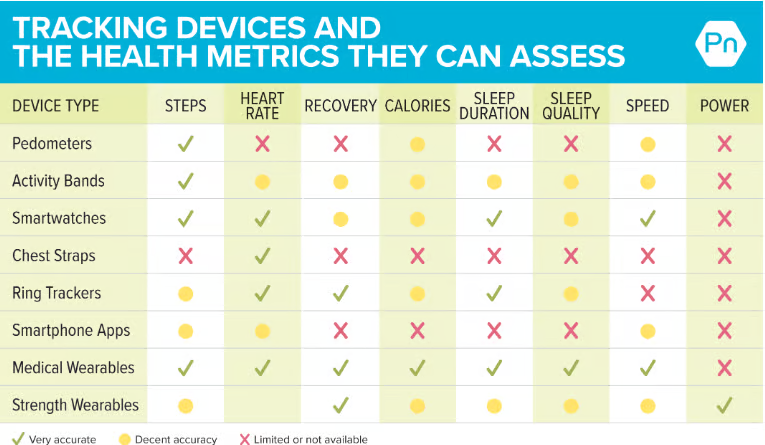 TRACKING DEVICES AND THE HEALTH METRICS THEY CAN ASSESS

Pn

| DEVICE TYPE | STEPS | HEART RATE | RECOVERY | CALORIES | SLEEP DURATION | SLEEP QUALITY | SPEED | POWER |
|---|---|---|---|---|---|---|---|---|
| Pedometers | ✓ | ✗ | ✗ | ● | ✗ | ✗ | ● | ✗ |
| Activity Bands | ✓ | ● | ● | ● | ● | ● | ● | ✗ |
| Smartwatches | ✓ | ✓ | ● | ● | ✓ | ● | ✓ | ✗ |
| Chest Straps | ✗ | ✓ | ✗ | ✗ | ✗ | ✗ | ✗ | ✗ |
| Ring Trackers | ● | ✓ | ✓ | ● | ✓ | ● | ✗ | ✗ |
| Smartphone Apps | ● | ● | ✗ | ✗ | ✗ | ✗ | ● | ✗ |
| Medical Wearables | ✓ | ✓ | ✓ | ✓ | ✓ | ✓ | ✓ | ✗ |
| Strength Wearables | ● | | ✓ | ● | ● | ● | ● | ✓ |

✓ Very accurate ● Decent accuracy ✗ Limited or not available